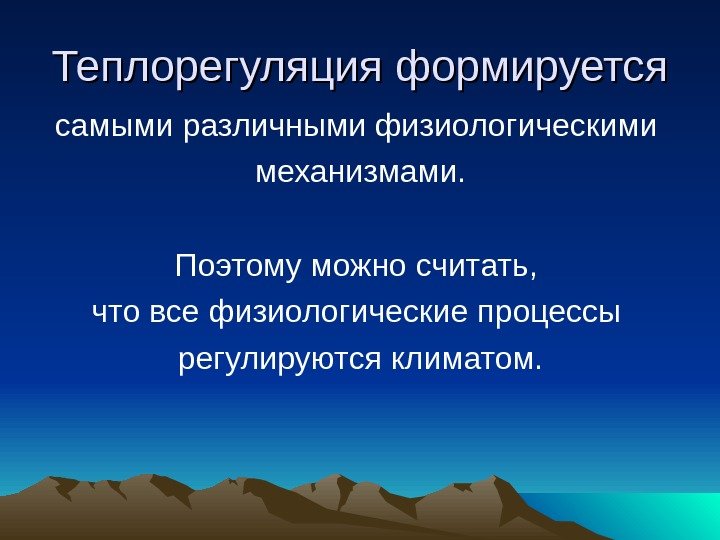 Теплорегуляция формируется

самыми различными физиологическими механизмами.

Поэтому можно считать, что все физиологические процессы регулируются климатом.